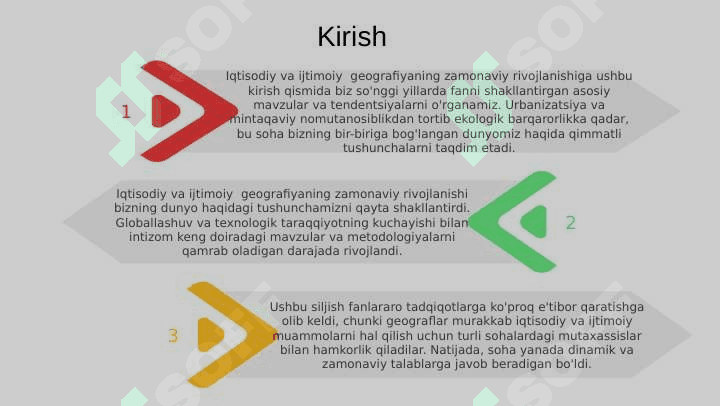 Kirish

1

Iqtisodiy va ijtimoiy geografiyaning zamonaviy rivojlanishiga ushbu kirish qismida biz so'nggi yillarda fanni shakllantirgan asosiy mavzular va tendentsiyalarni o'rganamiz. Urbanizatsiya va mintaqaviy nomutanosiblikdan tortib ekologik barqarorlikka qadar, bu soha bizning bir-biriga bog'langan dunyomiz haqida qimmatli tushunchalarni taqdim etadi.

Iqtisodiy va ijtimoiy geografiyaning zamonaviy rivojlanishi bizning dunyo haqidagi tushunchamizni qayta shakllantirdi. Globallashuv va texnologik taraqqiyotning kuchayishi bilan intizom keng doiradagi mavzular va metodologiyalarni qamrab oladigan darajada rivojlandi.

2

3

Ushbu siljish fanlararo tadqiqotlarga ko'proq e'tibor qaratishga olib keldi, chunki geograflar murakkab iqtisodiy va ijtimoiy muammolarni hal qilish uchun turli sohalardagi mutaxassislar bilan hamkorlik qiladilar. Natijada, soha yanada dinamik va zamonaviy talablarga javob beradigan bo'ldi.